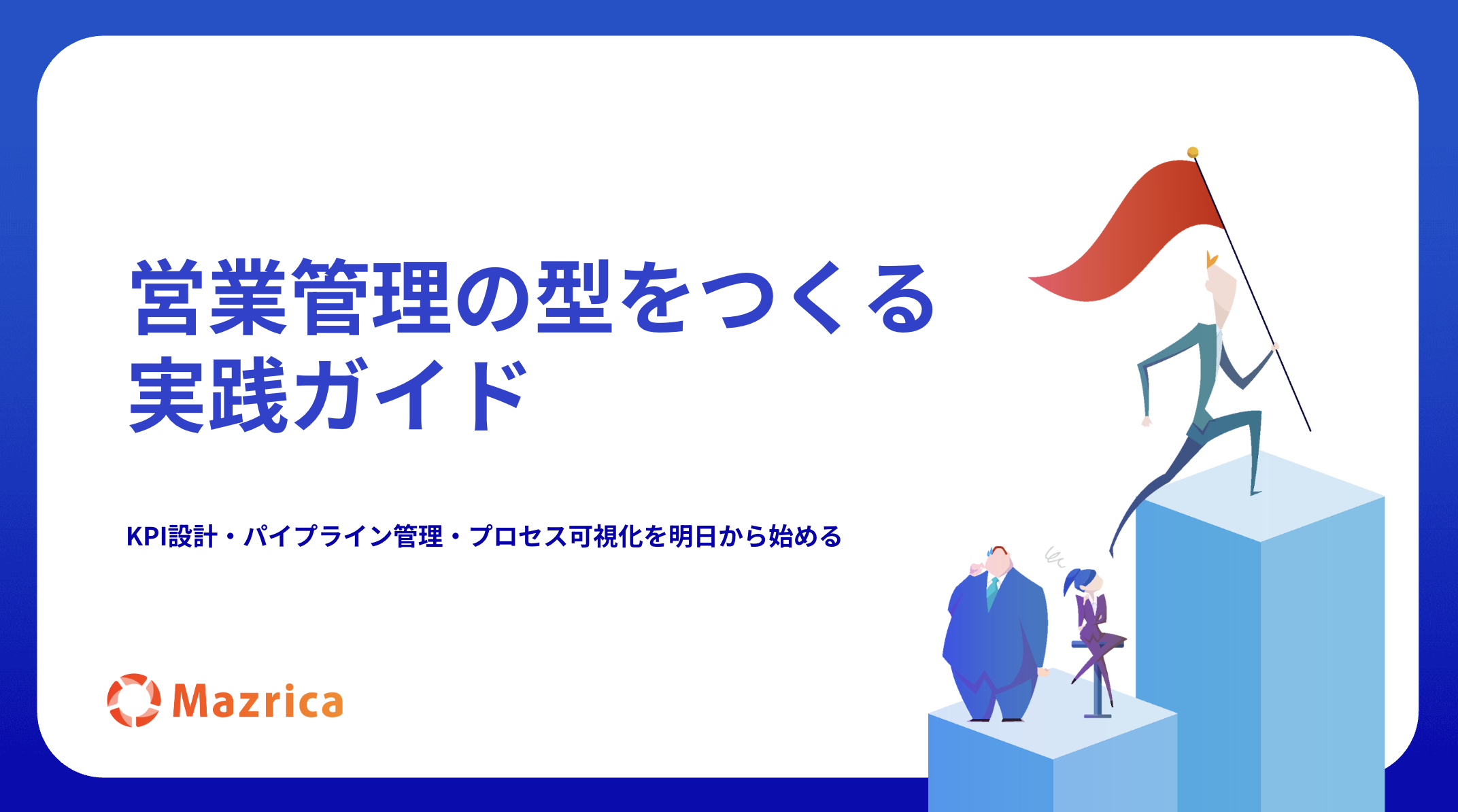 営業管理の型をつくる
実践ガイド

KPI設計・パイプライン管理・プロセス可視化を明日から始める

Mazrica